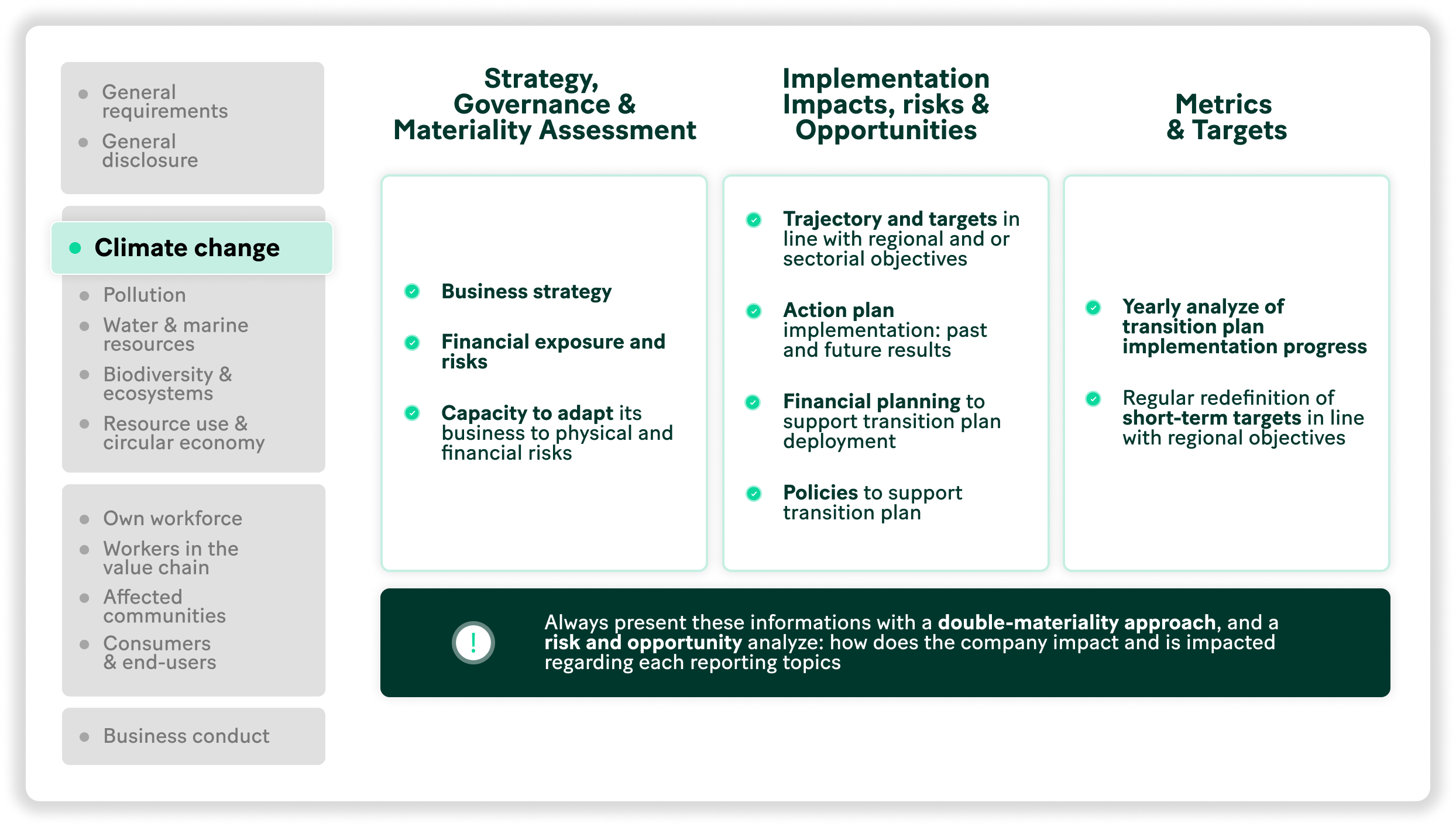 General requirements

General disclosure

Climate change

Pollution

Water & marine resources

Biodiversity & ecosystems

Resource use & circular economy

Own workforce

Workers in the value chain

Affected communities

Consumers & end-users

Business conduct

Strategy, Governance & Materiality Assessment

Business strategy

Financial exposure and risks

Capacity to adapt its business to physical and financial risks

Implementation Impacts, risks & Opportunities

Trajectory and targets in line with regional and or sectorial objectives

Action plan implementation: past and future results

Financial planning to support transition plan deployment

Policies to support transition plan

Metrics & Targets

Yearly analyze of transition plan implementation progress

Regular redefinition of short-term targets in line with regional objectives

!

Always present these informations with a double-materiality approach, and a risk and opportunity analyze: how does the company impact and is impacted regarding each reporting topics